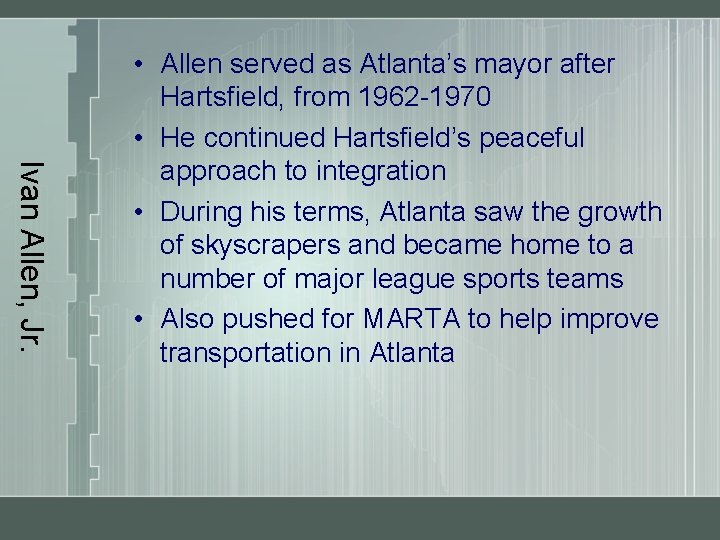 Ivan Allen, Jr.

• Allen served as Atlanta's mayor after Hartsfield, from 1962-1970
• He continued Hartsfield's peaceful approach to integration
• During his terms, Atlanta saw the growth of skyscrapers and became home to a number of major league sports teams
• Also pushed for MARTA to help improve transportation in Atlanta